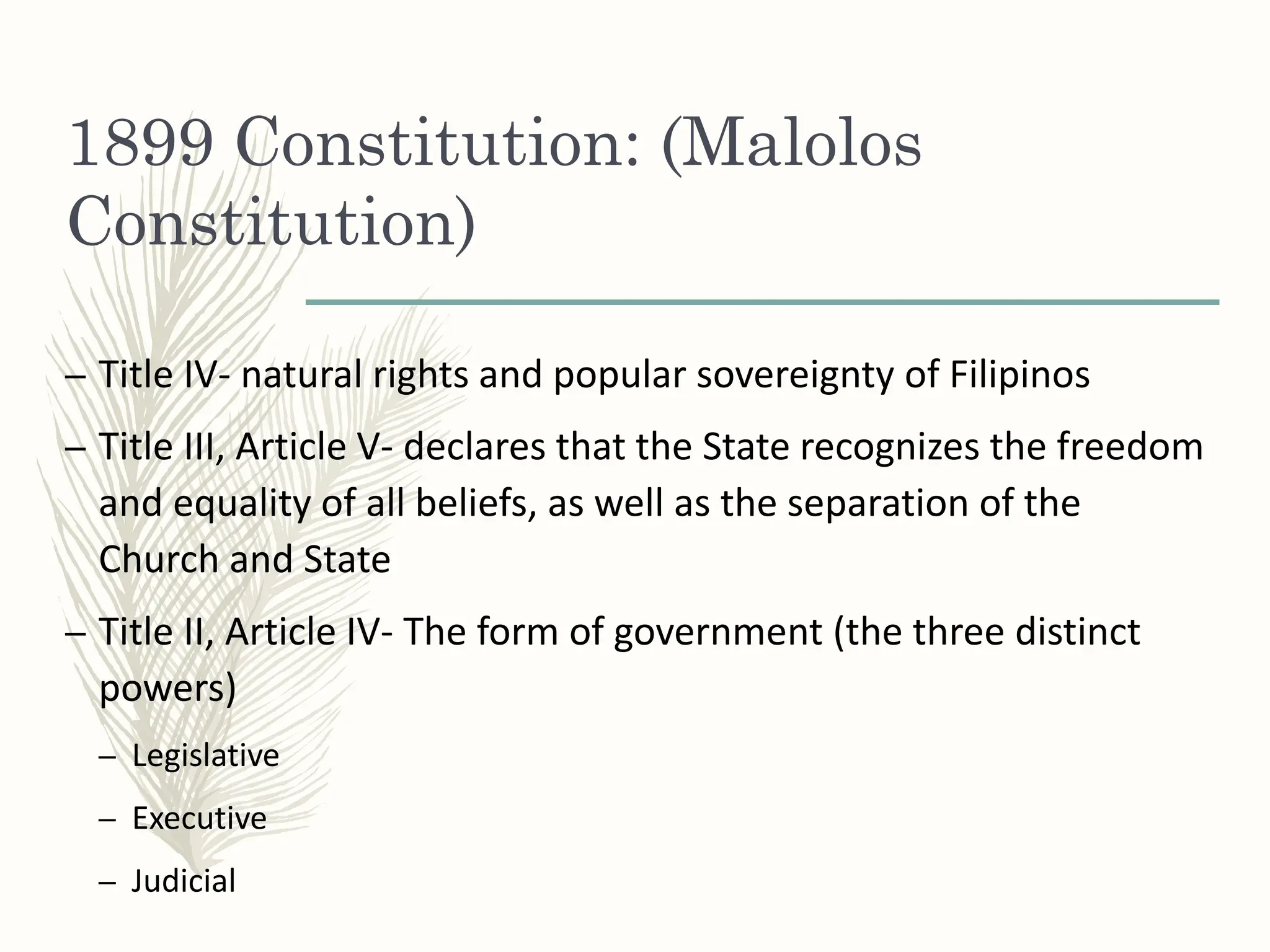 1899 Constitution: (Malolos Constitution)

– Title IV- natural rights and popular sovereignty of Filipinos

– Title III, Article V- declares that the State recognizes the freedom and equality of all beliefs, as well as the separation of the Church and State

– Title II, Article IV- The form of government (the three distinct powers)

– Legislative

– Executive

– Judicial